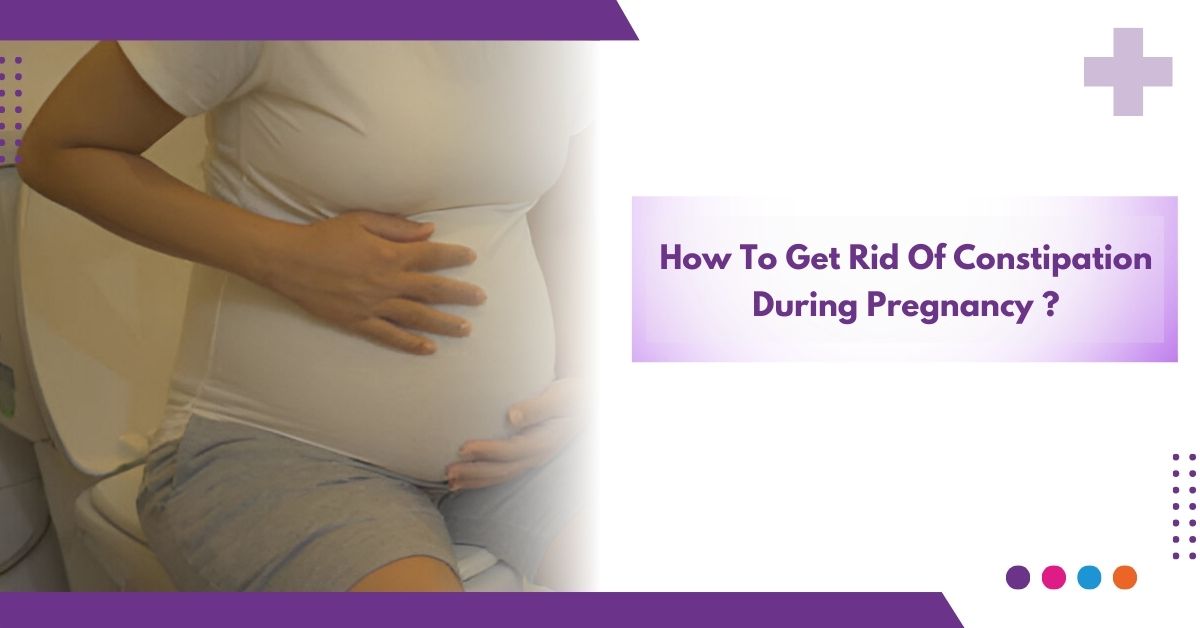 How To Get Rid Of Constipation During Pregnancy ?